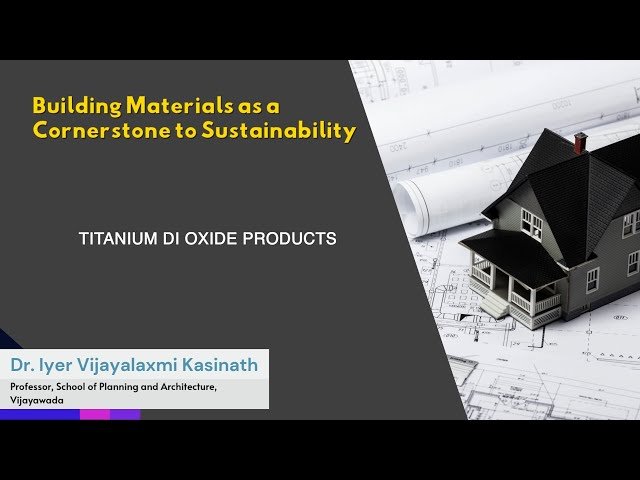 Building Materials as a Cornerstone to Sustainability

TITANIUM DI OXIDE PRODUCTS

Dr. Iyer Vijayalaxmi Kasinath

Professor, School of Planning and Architecture, Vijayawada